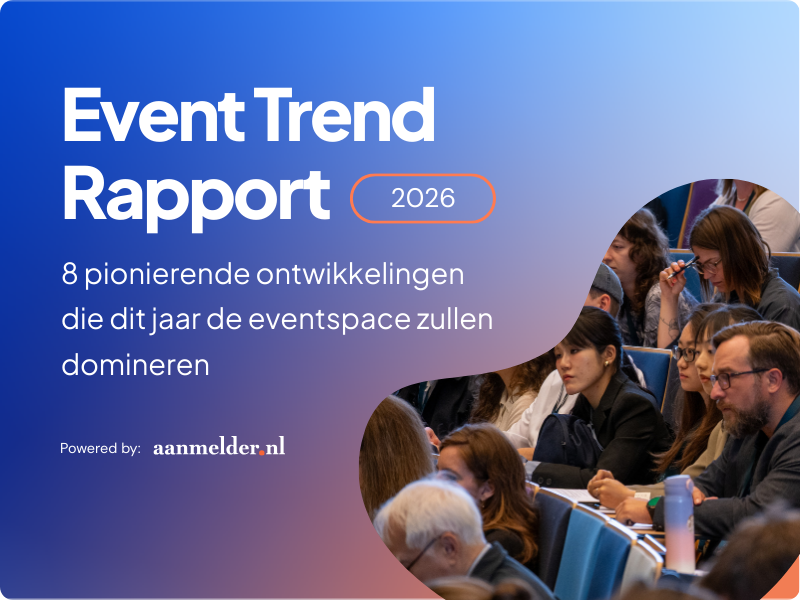 Event Trend Rapport

2026

8 pionierende ontwikkelingen die dit jaar de eventspace zullen domineren

Powered by: aanmelder.nl